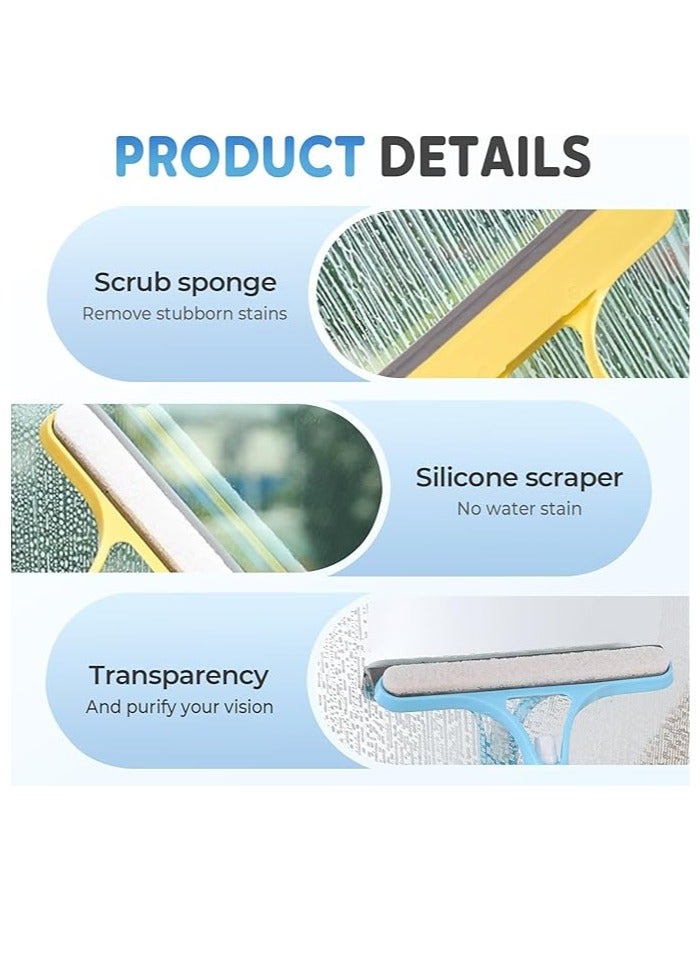 PRODUCT DETAILS

Scrub sponge
Remove stubborn stains

Silicone scraper
No water stain

Transparency
And purify your vision